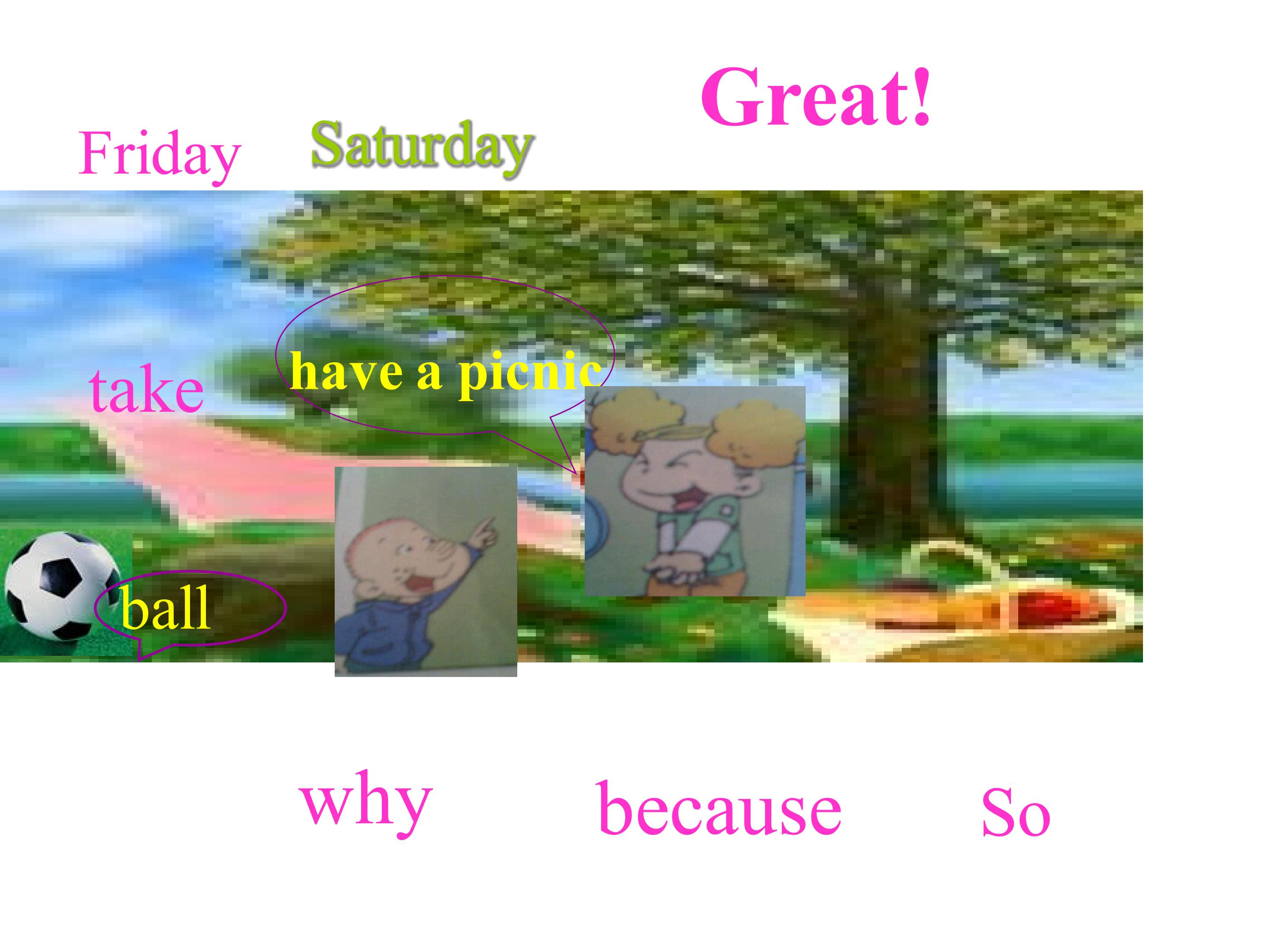 Great!

Friday Saturday

take

have a picnic

ball

why because So